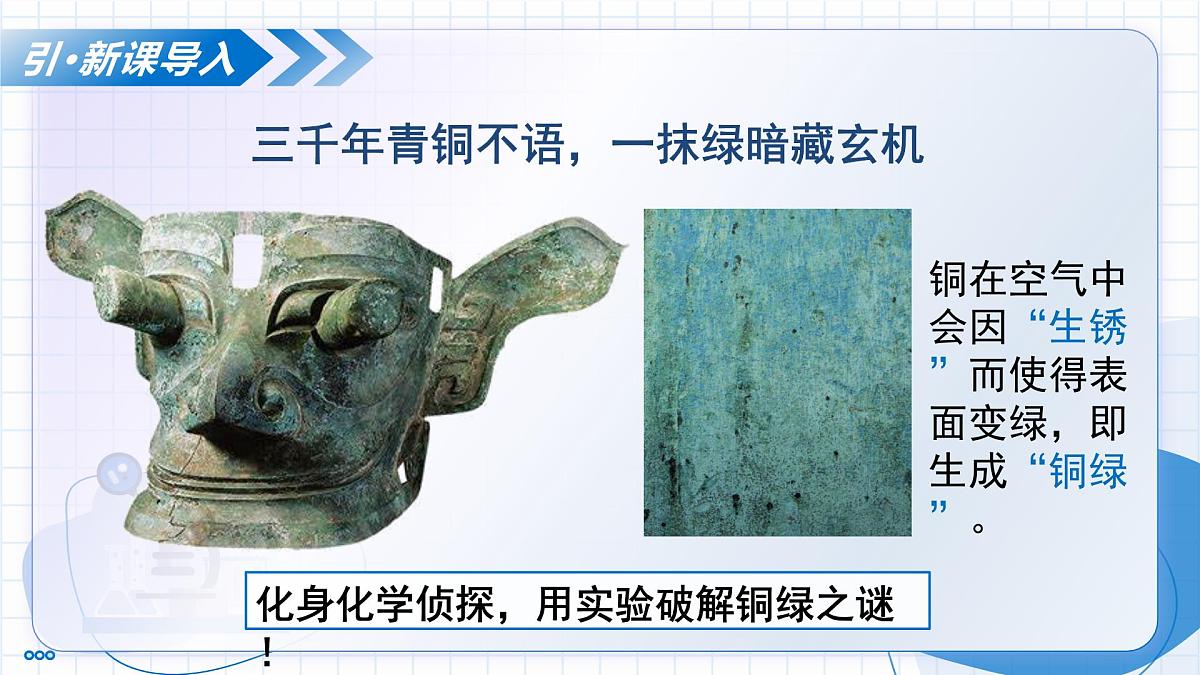 引·新课导入

三千年青铜不语，一抹绿暗藏玄机

铜在空气中会因“生锈”而使得表面变绿，即生成“铜绿”。

化身化学侦探，用实验破解铜绿之谜！